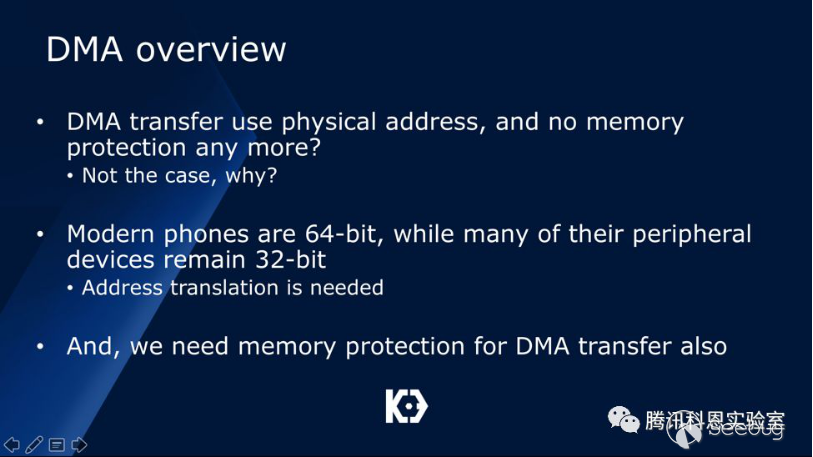 DMA overview

• DMA transfer use physical address, and no memory protection any more?
  • Not the case, why?

• Modern phones are 64-bit, while many of their peripheral devices remain 32-bit
  • Address translation is needed

• And, we need memory protection for DMA transfer also

腾讯科恩实验室

seebug